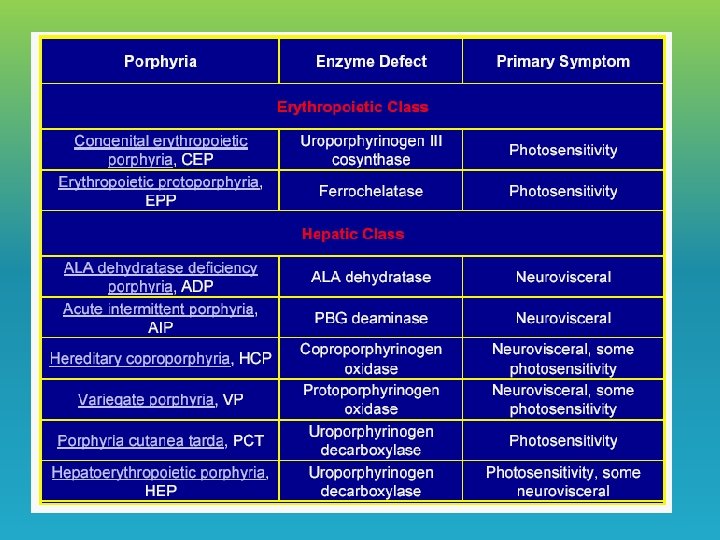 | Porphyria | Enzyme Defect | Primary Symptom |
|---|---|---|
| Erythropoietic Class | | |
| Congenital erythropoietic porphyria, CEP | Uroporphyrinogen III cosynthase | Photosensitivity |
| Erythropoietic protoporphyria, EPP | Ferrochelatase | Photosensitivity |
| Hepatic Class | | |
| ALA dehydratase deficiency porphyria, ADP | ALA dehydratase | Neurovisceral |
| Acute intermittent porphyria, AIP | PBG deaminase | Neurovisceral |
| Hereditary coproporphyria, HCP | Coproporphyrinogen oxidase | Neurovisceral, some photosensitivity |
| Variegate porphyria, VP | Protoporphyrinogen oxidase | Neurovisceral, some photosensitivity |
| Porphyria cutanea tarda, PCT | Uroporphyrinogen decarboxylase | Photosensitivity |
| Hepatoerythropoietic porphyria, HEP | Uroporphyrinogen decarboxylase | Photosensitivity, some neurovisceral |